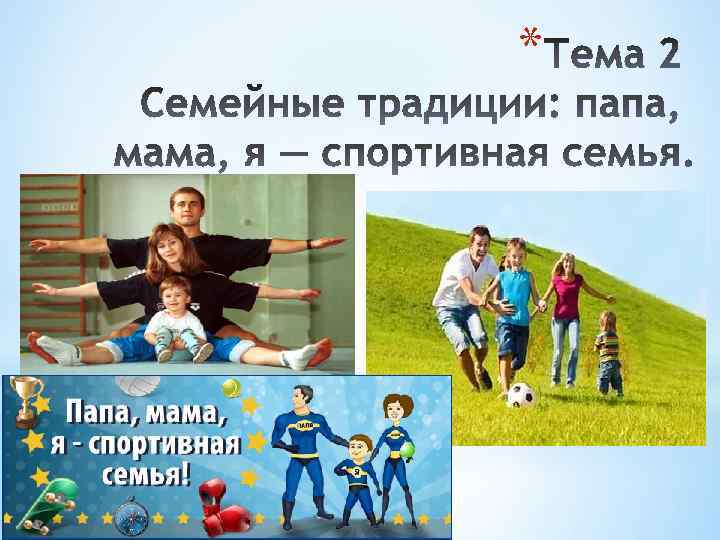 *Тема 2
Семейные традиции: папа, мама, я — спортивная семья.

Папа, мама, я - спортивная семья!

ПАПА

Я